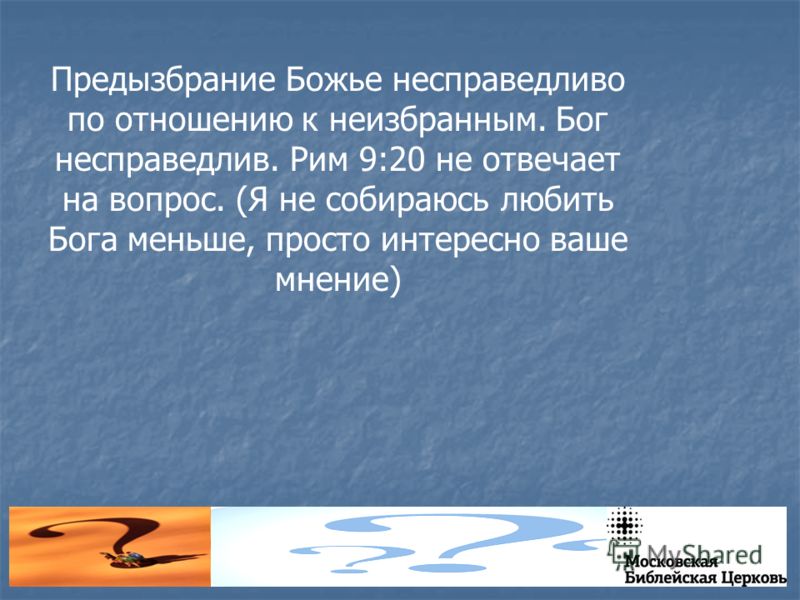 Предызбрание Божье несправедливо по отношению к неизбранным. Бог несправедлив. Рим 9:20 не отвечает на вопрос. (Я не собираюсь любить Бога меньше, просто интересно ваше мнение)

MyShared

Московская Библейская Церковь